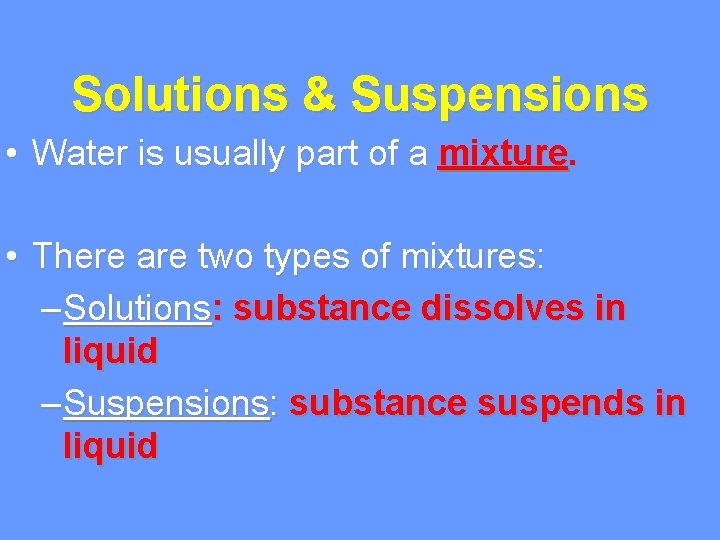 Solutions & Suspensions

• Water is usually part of a mixture.

• There are two types of mixtures:
– Solutions: substance dissolves in liquid
– Suspensions: substance suspends in liquid